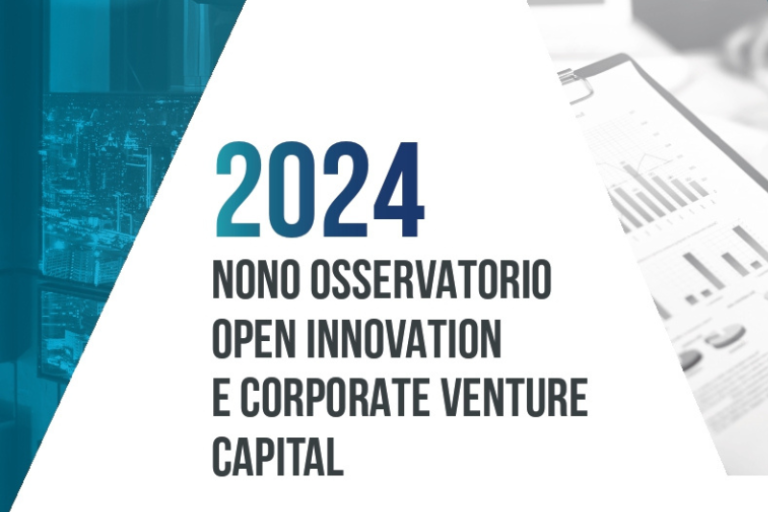 2024

NONO OSSERVATORIO OPEN INNOVATION E CORPORATE VENTURE CAPITAL